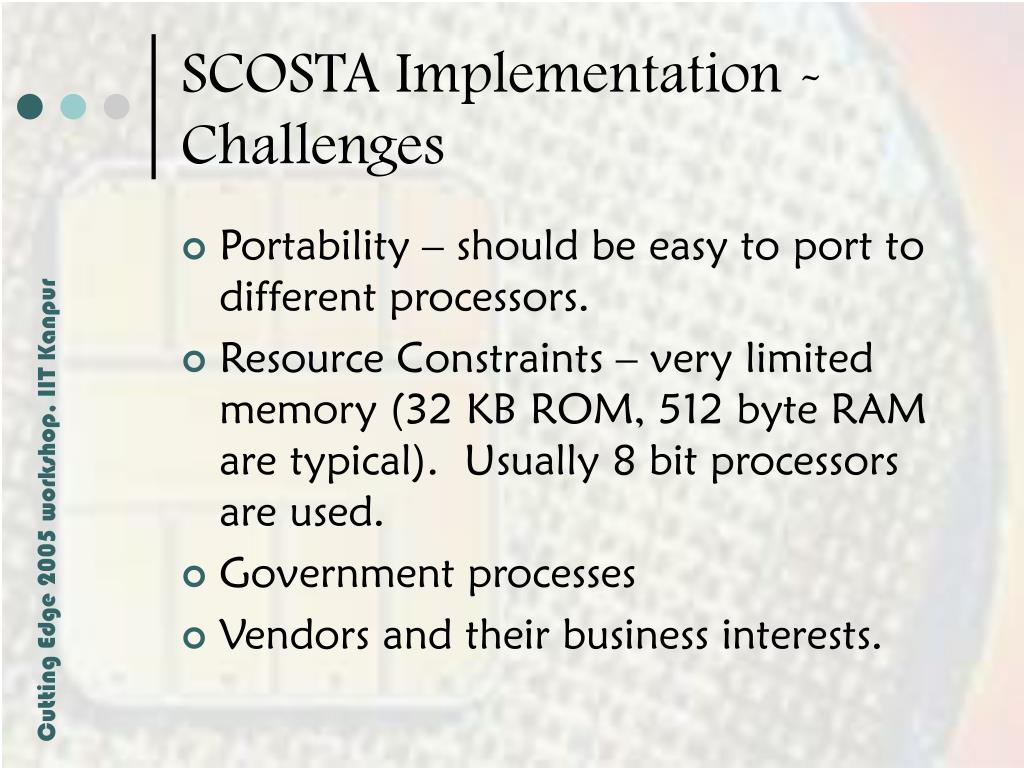 SCOSTA Implementation - Challenges

Portability – should be easy to port to different processors.

Resource Constraints – very limited memory (32 KB ROM, 512 byte RAM are typical). Usually 8 bit processors are used.

Government processes

Vendors and their business interests.

Cutting Edge 2005 workshop. IIT Kanpur